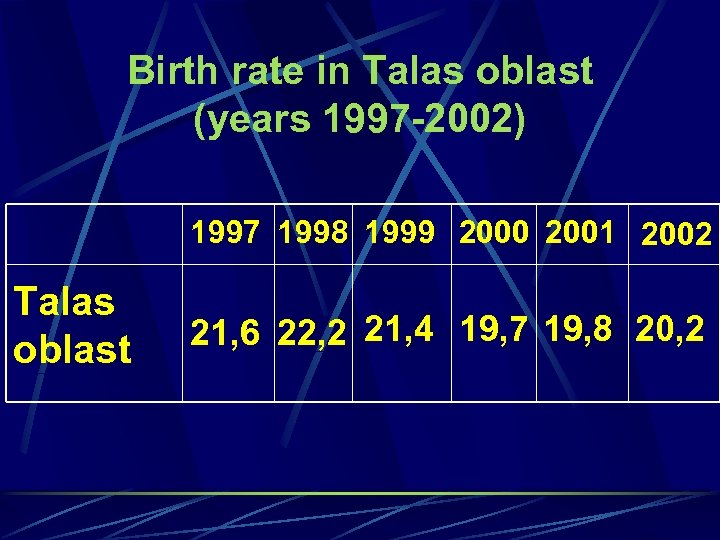 Birth rate in Talas oblast
(years 1997-2002)

| | 1997 | 1998 | 1999 | 2000 | 2001 | 2002 |
|---|---|---|---|---|---|---|
| Talas oblast | 21,6 | 22,2 | 21,4 | 19,7 | 19,8 | 20,2 |